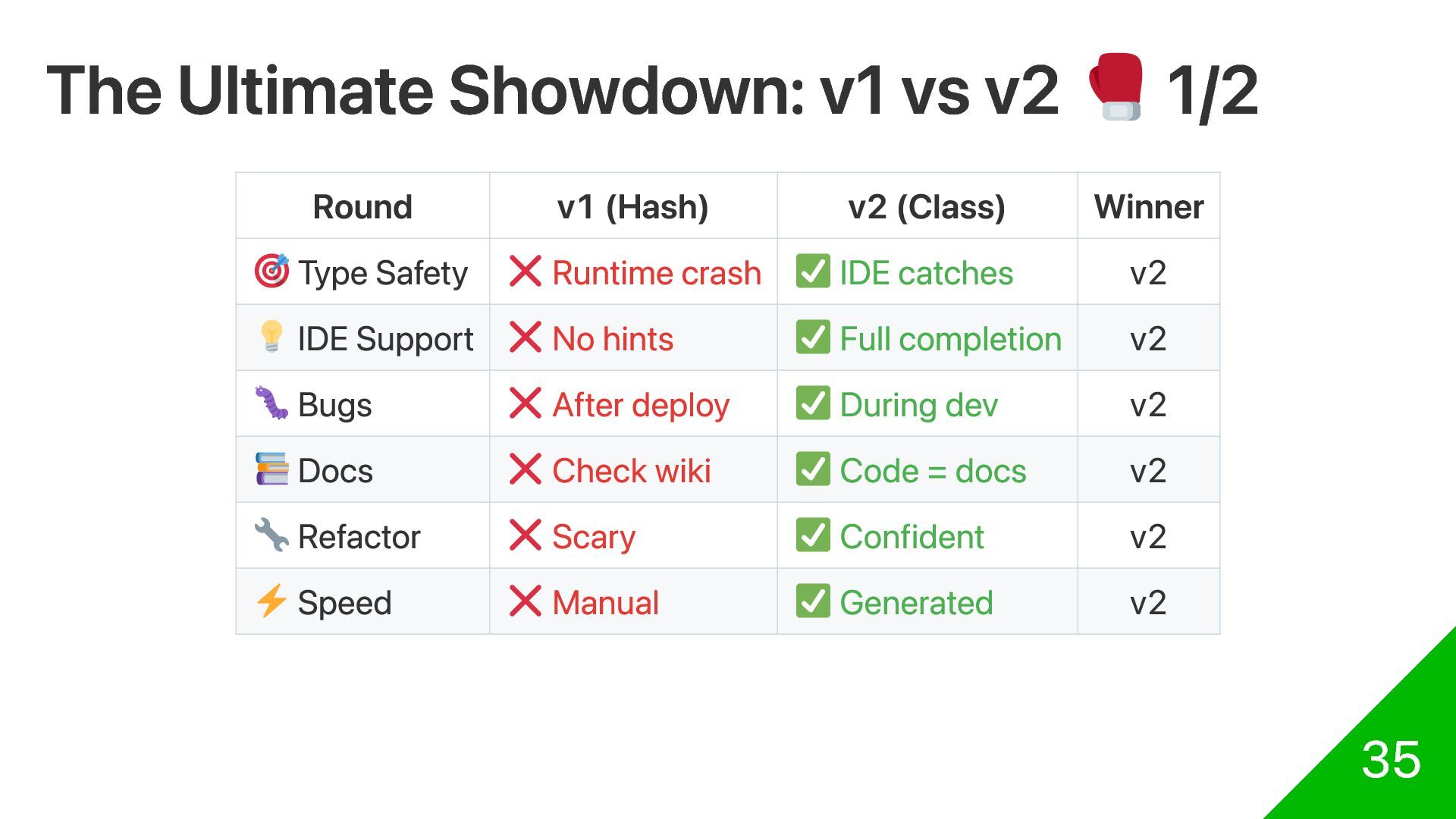 The Ultimate Showdown: v1 vs v2 🥊 1/2

| Round | v1 (Hash) | v2 (Class) | Winner |
|---|---|---|---|
| 🎯 Type Safety | ❌ Runtime crash | ✅ IDE catches | v2 |
| 💡 IDE Support | ❌ No hints | ✅ Full completion | v2 |
| 🐛 Bugs | ❌ After deploy | ✅ During dev | v2 |
| 📚 Docs | ❌ Check wiki | ✅ Code = docs | v2 |
| 🔧 Refactor | ❌ Scary | ✅ Confident | v2 |
| ⚡ Speed | ❌ Manual | ✅ Generated | v2 |

35